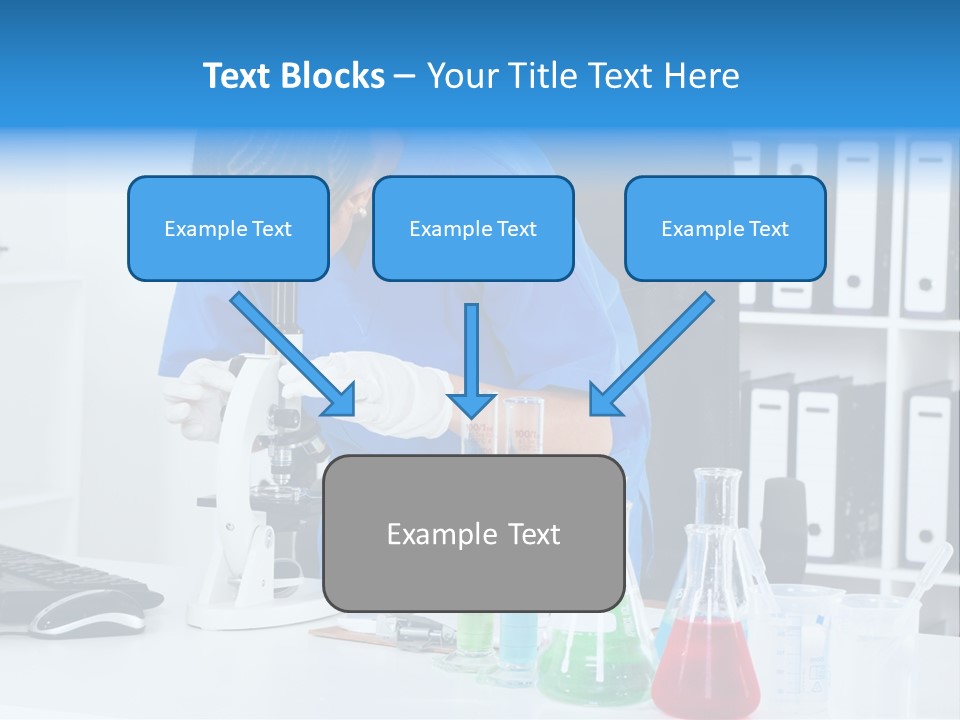 Text Blocks – Your Title Text Here

Example Text

Example Text

Example Text

Example Text